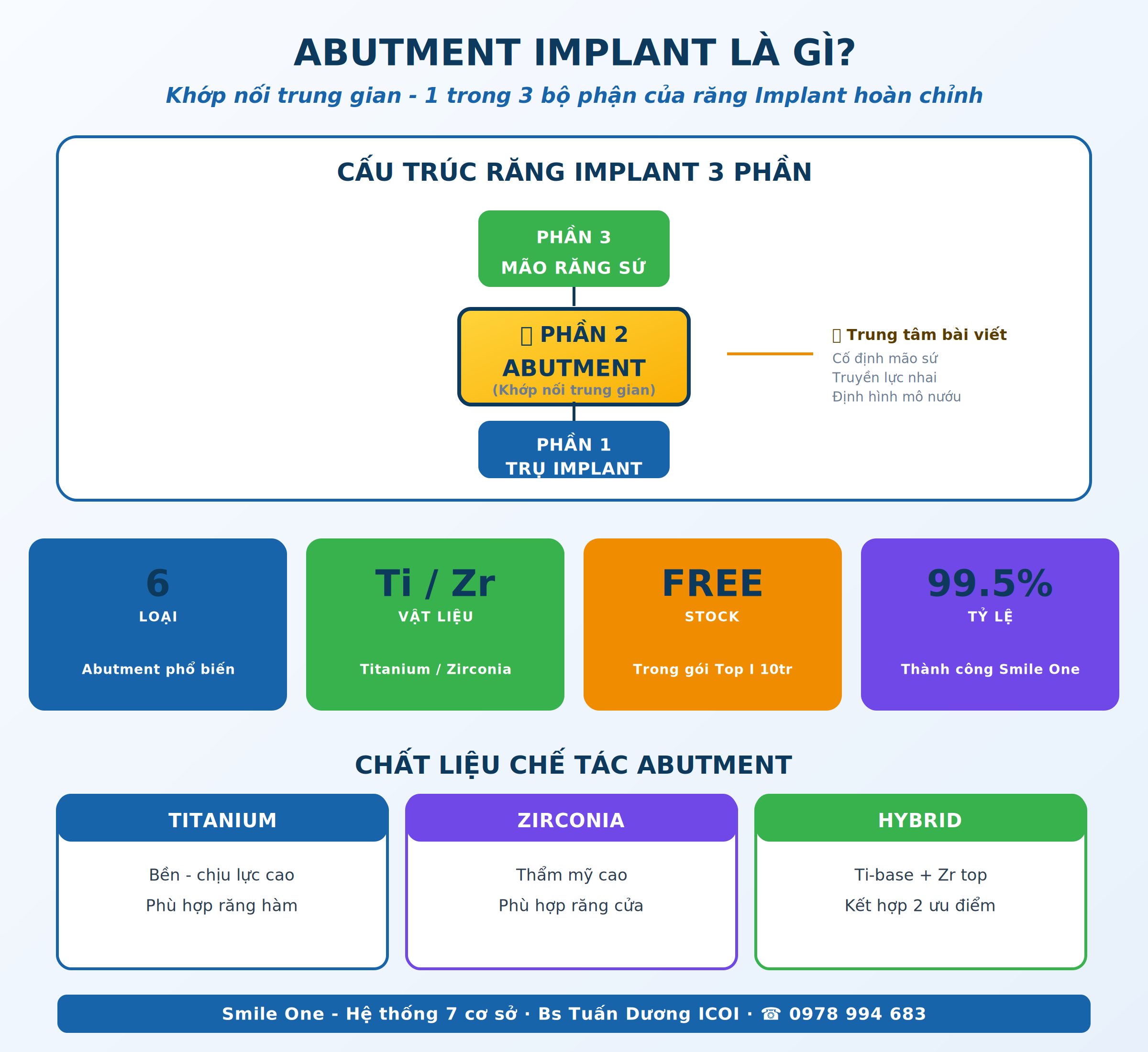 ABUTMENT IMPLANT LÀ GÌ?

Khớp nối trung gian - 1 trong 3 bộ phận của răng Implant hoàn chỉnh

CẤU TRÚC RĂNG IMPLANT 3 PHẦN

PHẦN 3
MÃO RĂNG SỨ

PHẦN 2
ABUTMENT
(Khớp nối trung gian)

Trung tâm bài viết
Cố định mão sứ
Truyền lực nhai
Định hình mô nướu

PHẦN 1
TRỤ IMPLANT

6
LOẠI
Abutment phổ biến

Ti / Zr
VẬT LIỆU
Titanium / Zirconia

FREE
STOCK
Trong gói Top I 10tr

99.5%
TỶ LỆ
Thành công Smile One

CHẤT LIỆU CHẾ TÁC ABUTMENT

TITANIUM
Bền - chịu lực cao
Phù hợp răng hàm

ZIRCONIA
Thẩm mỹ cao
Phù hợp răng cửa

HYBRID
Ti-base + Zr top
Kết hợp 2 ưu điểm

Smile One - Hệ thống 7 cơ sở · Bs Tuấn Dương ICOI · ☎ 0978 994 683